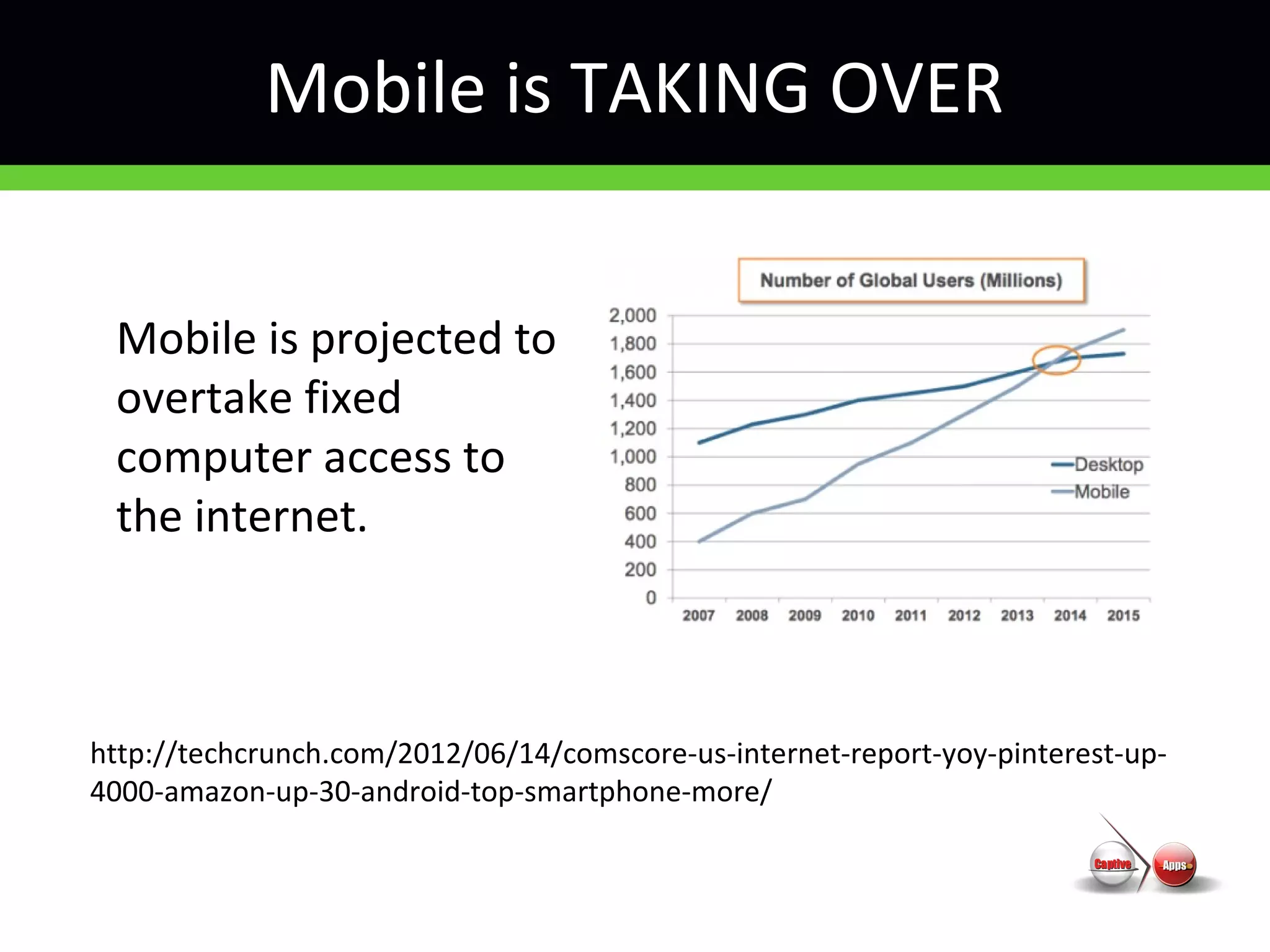 Mobile is TAKING OVER

Mobile is projected to overtake fixed computer access to the internet.

Number of Global Users (Millions)

2,000
1,800
1,600
1,400
1,200
1,000
800
600
400
200
0

2007 2008 2009 2010 2011 2012 2013 2014 2015

Desktop
Mobile

http://techcrunch.com/2012/06/14/comscore-us-internet-report-yoy-pinterest-up-4000-amazon-up-30-android-top-smartphone-more/

Captive Apps